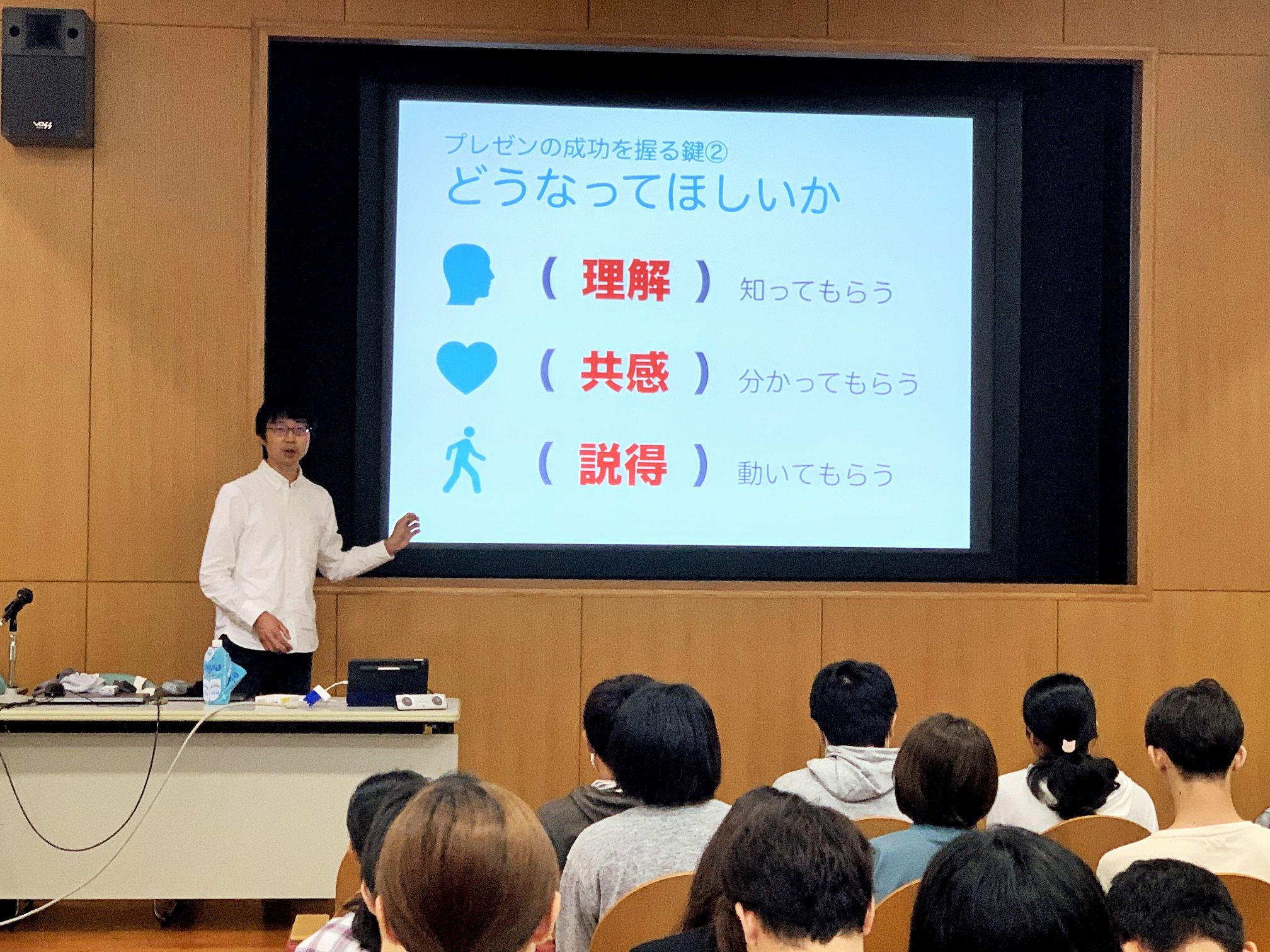 プレゼンの成功を握る鍵②
どうなってほしいか

（ 理解 ） 知ってもらう

（ 共感 ） 分かってもらう

（ 説得 ） 動いてもらう